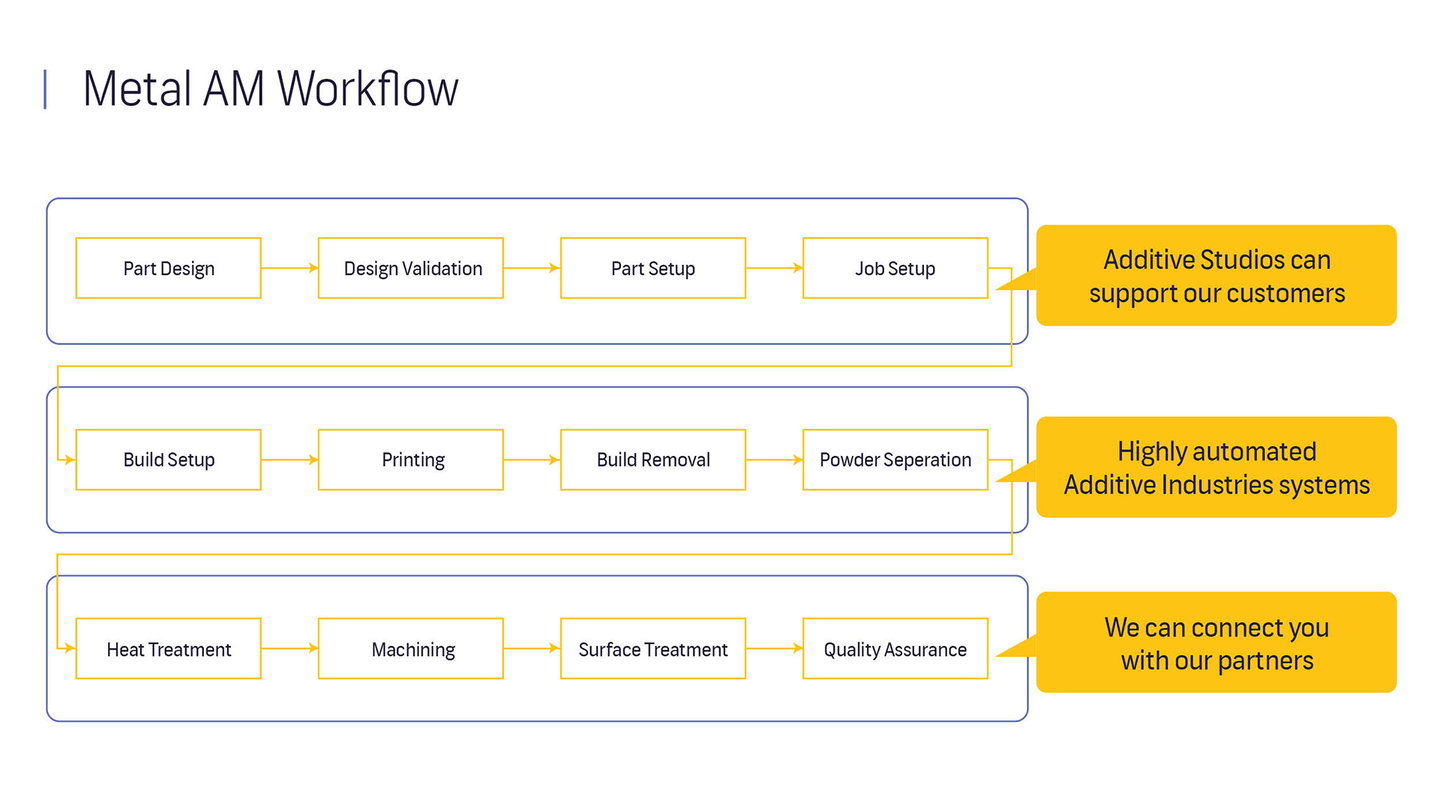 Metal AM Workflow

Part Design

Design Validation

Part Setup

Job Setup

Additive Studios can support our customers

Build Setup

Printing

Build Removal

Powder Seperation

Highly automated Additive Industries systems

Heat Treatment

Machining

Surface Treatment

Quality Assurance

We can connect you with our partners